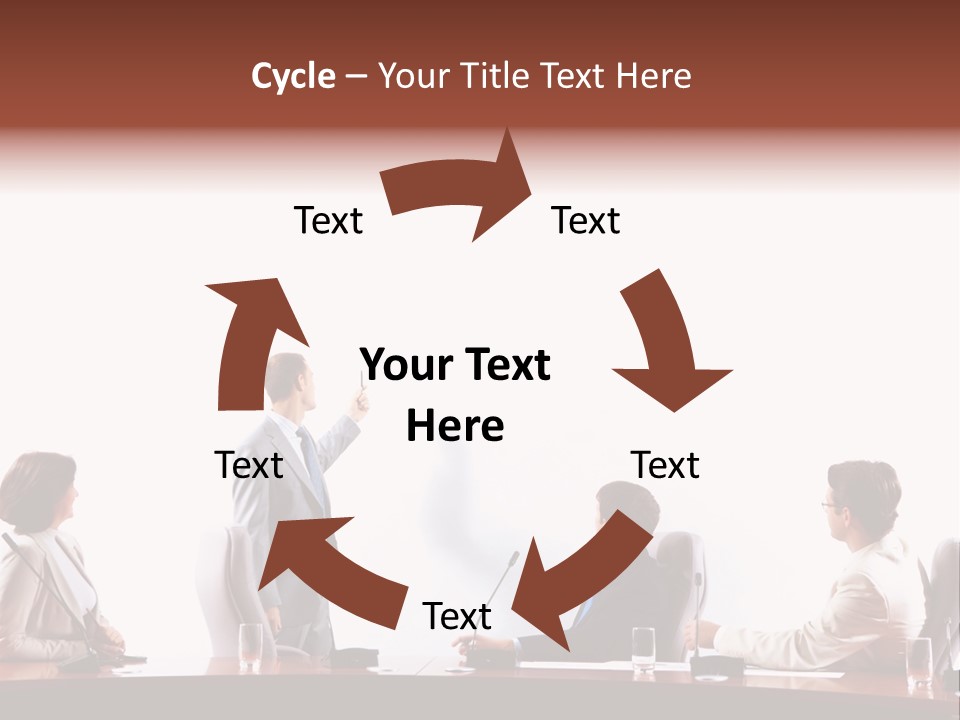 Cycle – Your Title Text Here

Text

Text

Your Text Here

Text

Text

Text